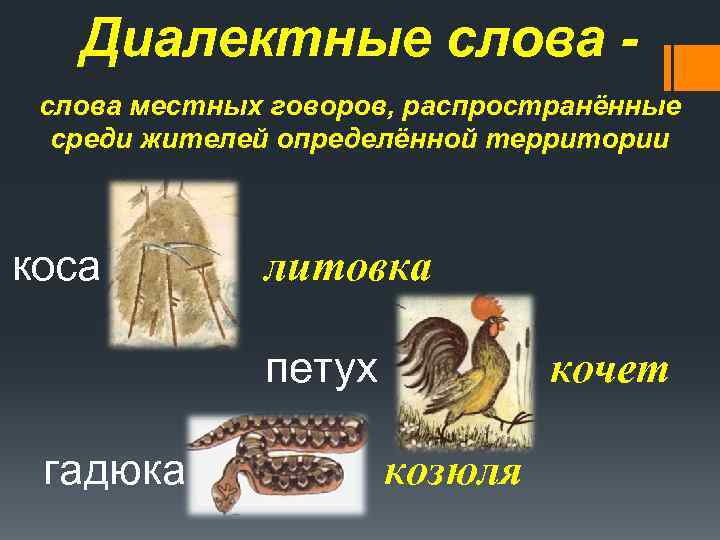 Диалектные слова -

слова местных говоров, распространённые среди жителей определённой территории

коса литовка

петух кочет

гадюка козюля